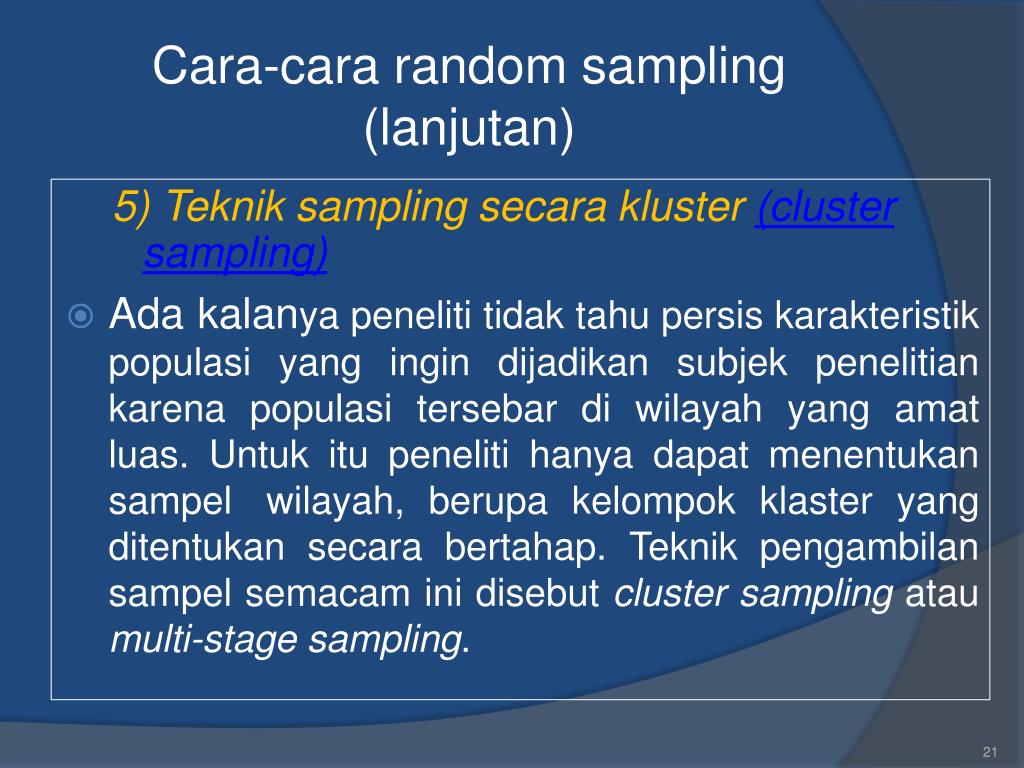 Cara-cara random sampling (lanjutan)

5) Teknik sampling secara kluster (cluster sampling)

Ada kalanya peneliti tidak tahu persis karakteristik populasi yang ingin dijadikan subjek penelitian karena populasi tersebar di wilayah yang amat luas. Untuk itu peneliti hanya dapat menentukan sampel wilayah, berupa kelompok klaster yang ditentukan secara bertahap. Teknik pengambilan sampel semacam ini disebut cluster sampling atau multi-stage sampling.

21